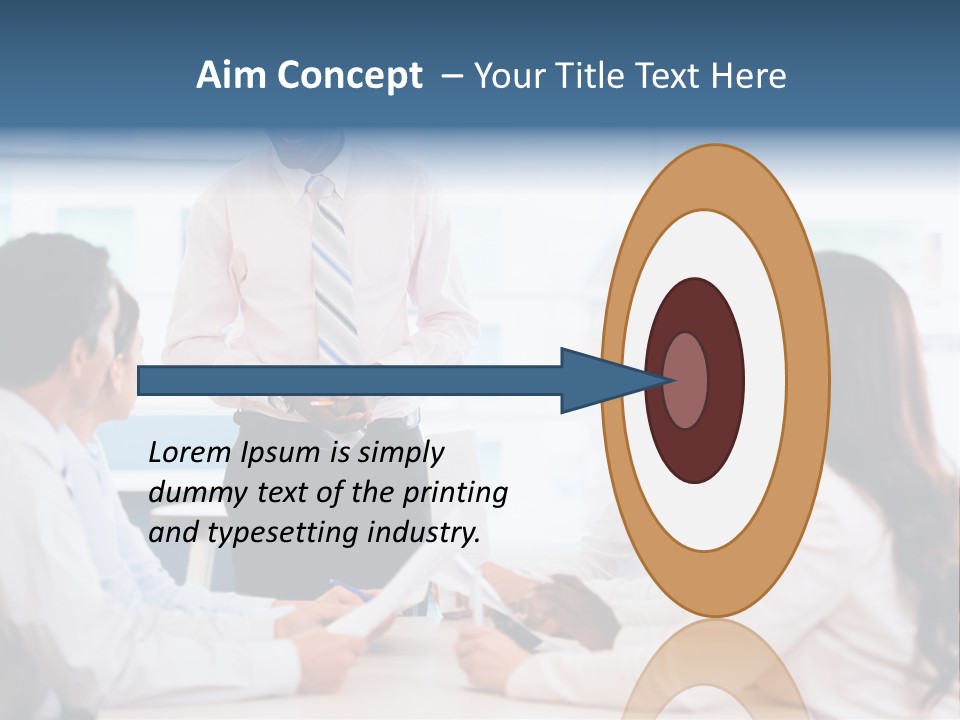 Aim Concept – Your Title Text Here

Lorem Ipsum is simply dummy text of the printing and typesetting industry.